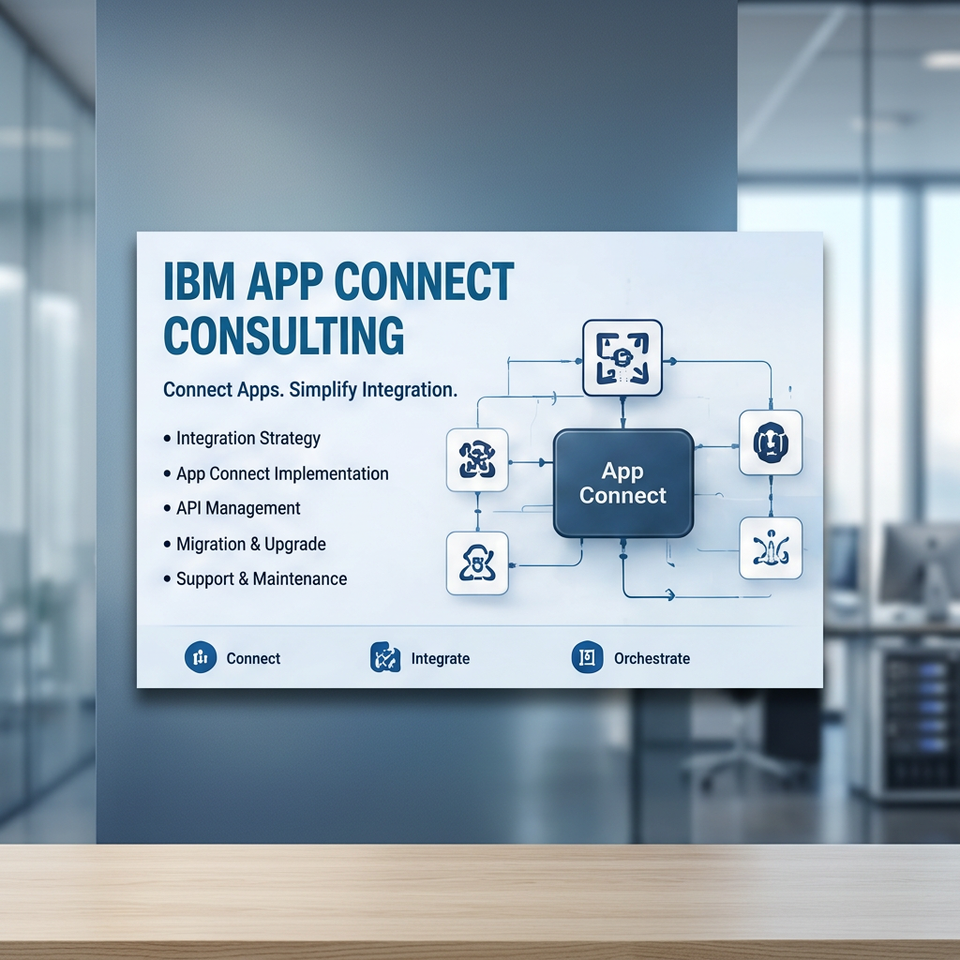 IBM APP CONNECT CONSULTING

Connect Apps. Simplify Integration.

• Integration Strategy
• App Connect Implementation
• API Management
• Migration & Upgrade
• Support & Maintenance

App Connect

Connect
Integrate
Orchestrate